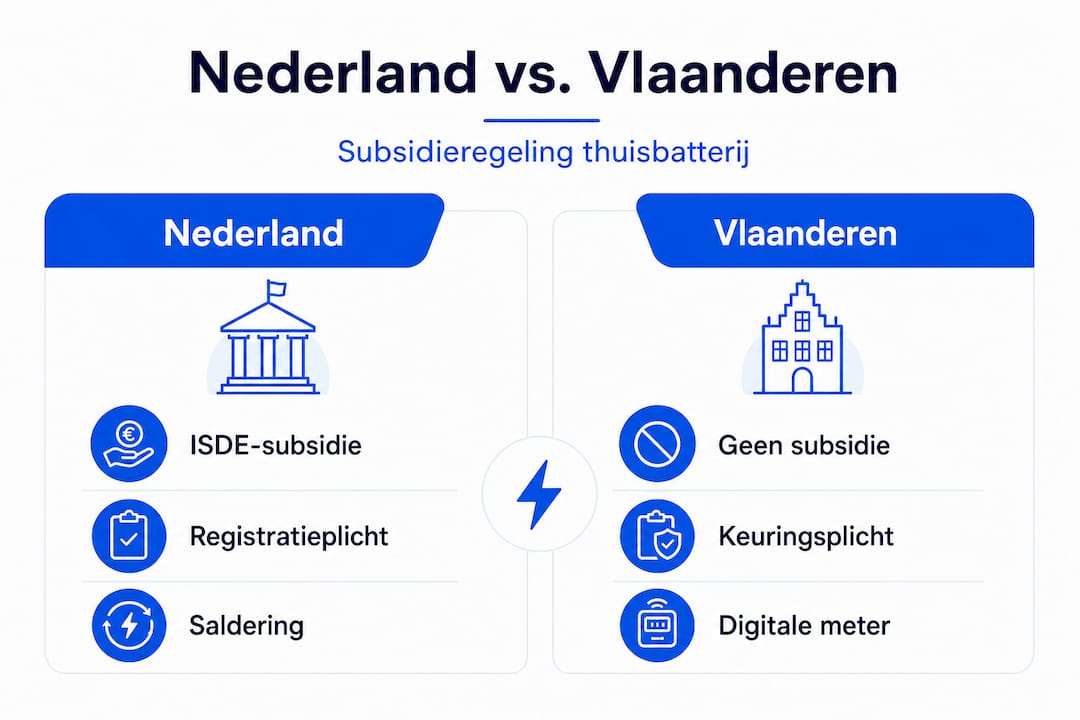 Nederland vs. Vlaanderen

Subsidieregeling thuisbatterij

Nederland

ISDE-subsidie

Registratieplicht

Saldering

Vlaanderen

Geen subsidie

Keuringsplicht

Digitale meter